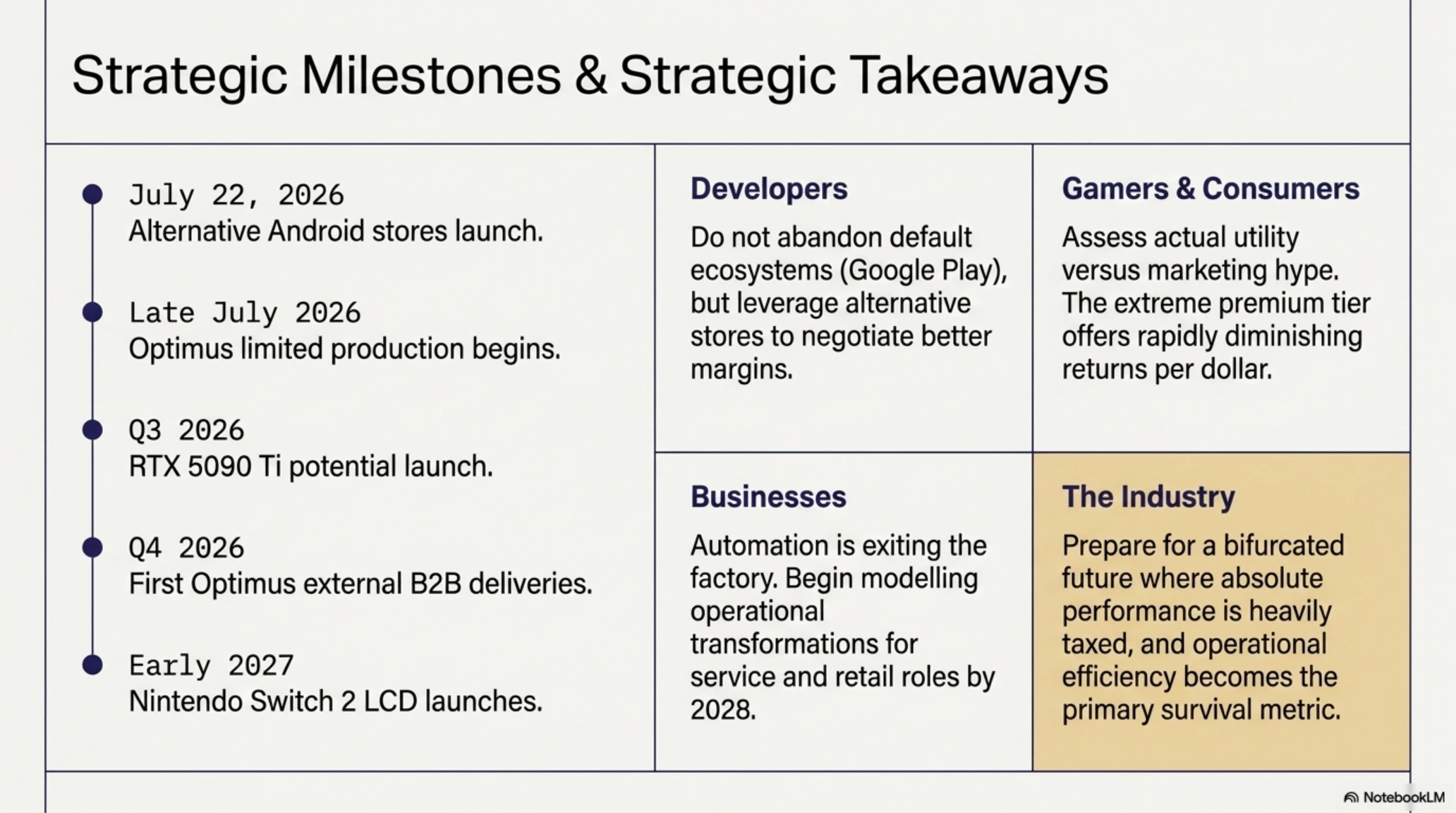 Strategic Milestones & Strategic Takeaways

July 22, 2026
Alternative Android stores launch.

Late July 2026
Optimus limited production begins.

Q3 2026
RTX 5090 Ti potential launch.

Q4 2026
First Optimus external B2B deliveries.

Early 2027
Nintendo Switch 2 LCD launches.

Developers

Do not abandon default ecosystems (Google Play), but leverage alternative stores to negotiate better margins.

Gamers & Consumers

Assess actual utility versus marketing hype. The extreme premium tier offers rapidly diminishing returns per dollar.

Businesses

Automation is exiting the factory. Begin modelling operational transformations for service and retail roles by 2028.

The Industry

Prepare for a bifurcated future where absolute performance is heavily taxed, and operational efficiency becomes the primary survival metric.

NotebookLM